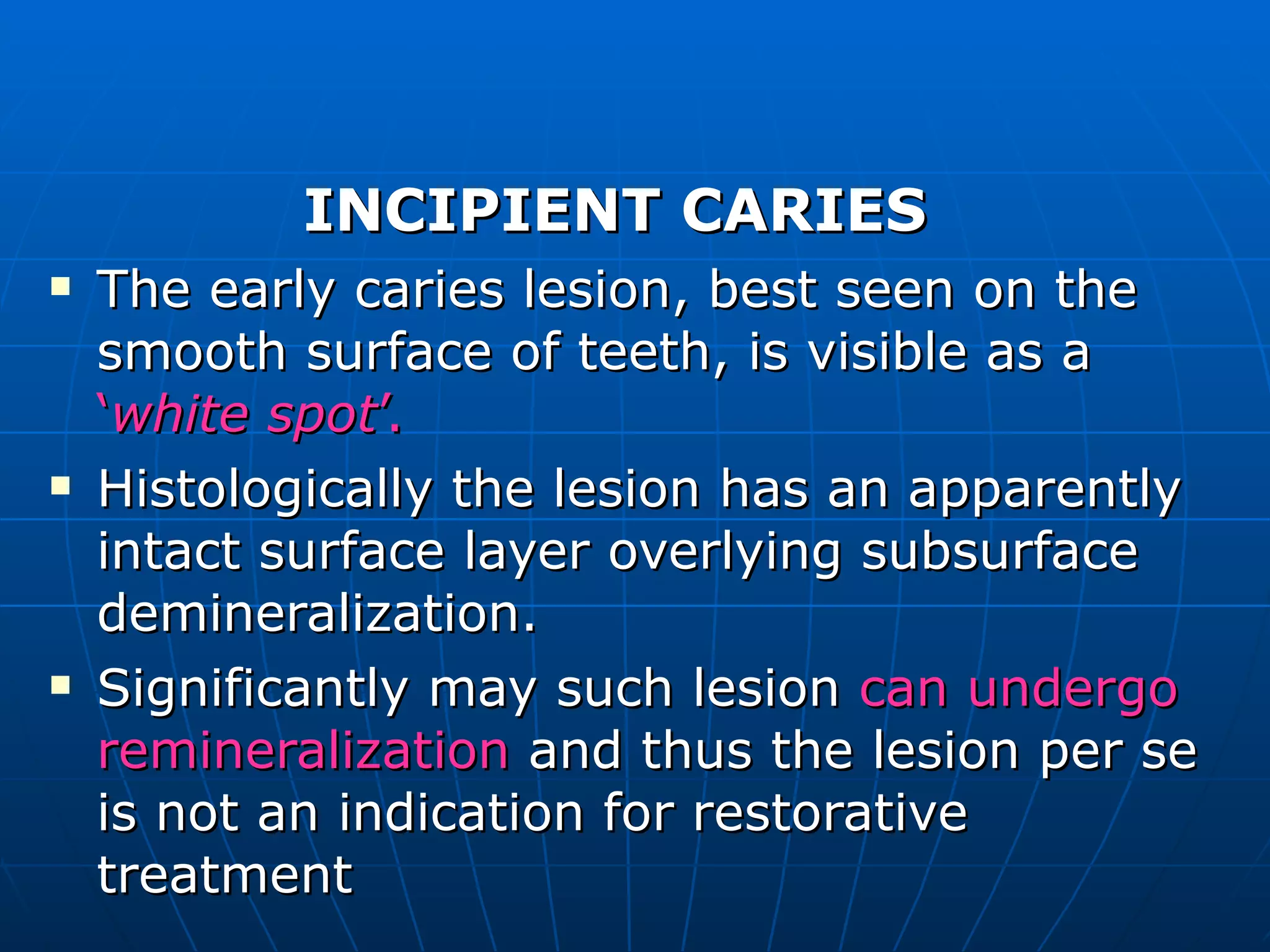 INCIPIENT CARIES

▪ The early caries lesion, best seen on the smooth surface of teeth, is visible as a ‘white spot’.

▪ Histologically the lesion has an apparently intact surface layer overlying subsurface demineralization.

▪ Significantly may such lesion can undergo remineralization and thus the lesion per se is not an indication for restorative treatment